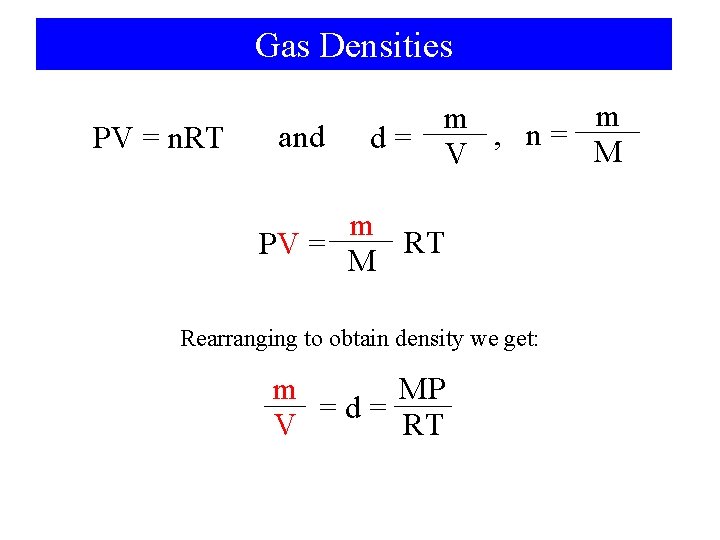 Gas Densities

$PV = nRT$ and $d = \frac{m}{V}$ , $n = \frac{m}{M}$

$PV = \frac{m}{M} RT$

Rearranging to obtain density we get:

$\frac{m}{V} = d = \frac{MP}{RT}$